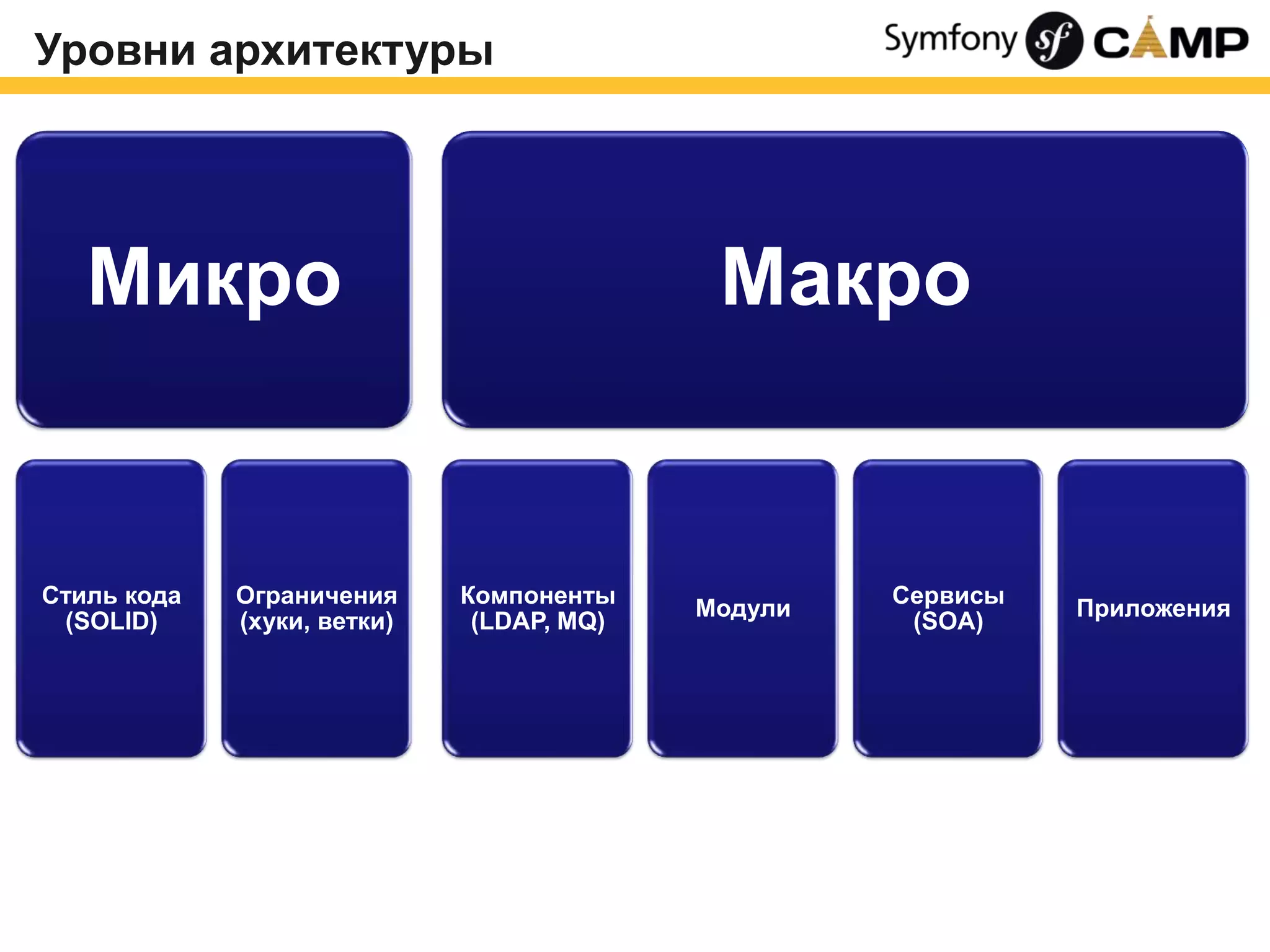 Уровни архитектуры

Symfony sf CAMP

Микро

Макро

Стиль кода (SOLID)

Ограничения (хуки, ветки)

Компоненты (LDAP, MQ)

Модули

Сервисы (SOA)

Приложения